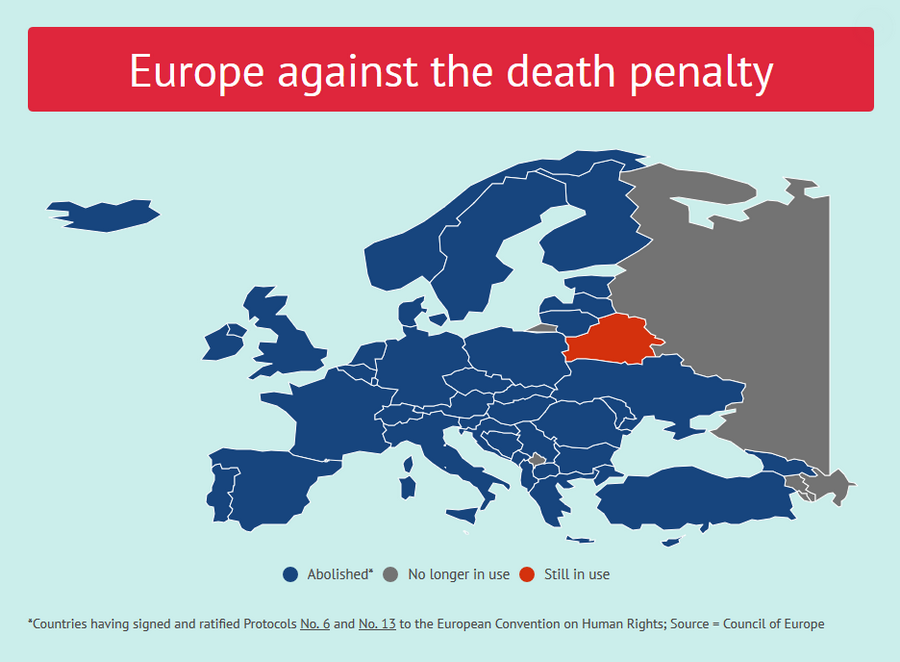 Europe against the death penalty

Abolished* No longer in use Still in use

*Countries having signed and ratified Protocols No. 6 and No. 13 to the European Convention on Human Rights; Source = Council of Europe